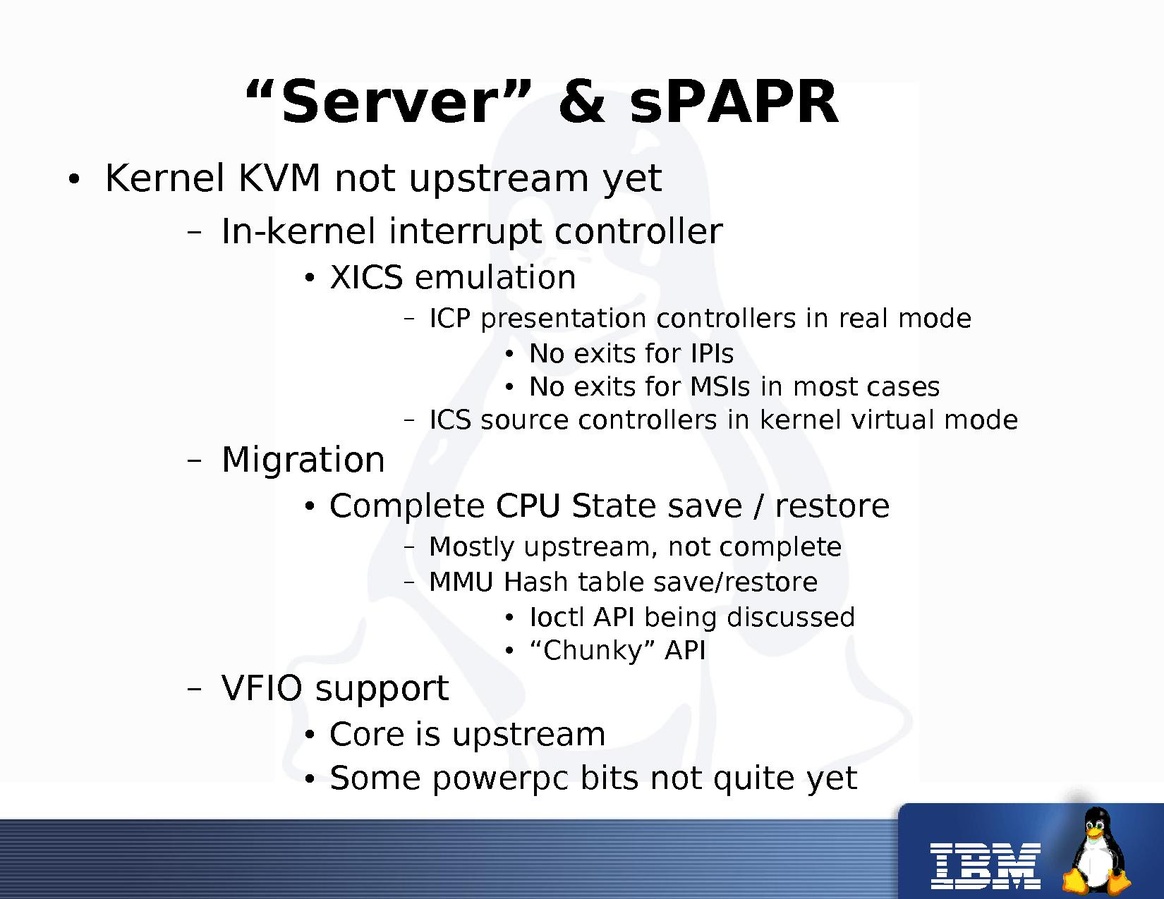 “Server” & sPAPR

• Kernel KVM not upstream yet
– In-kernel interrupt controller
• XICS emulation
– ICP presentation controllers in real mode
• No exits for IPIs
• No exits for MSIs in most cases
– ICS source controllers in kernel virtual mode
– Migration
• Complete CPU State save / restore
– Mostly upstream, not complete
– MMU Hash table save/restore
• Ioctl API being discussed
• “Chunky” API
– VFIO support
• Core is upstream
• Some powerpc bits not quite yet

IBM